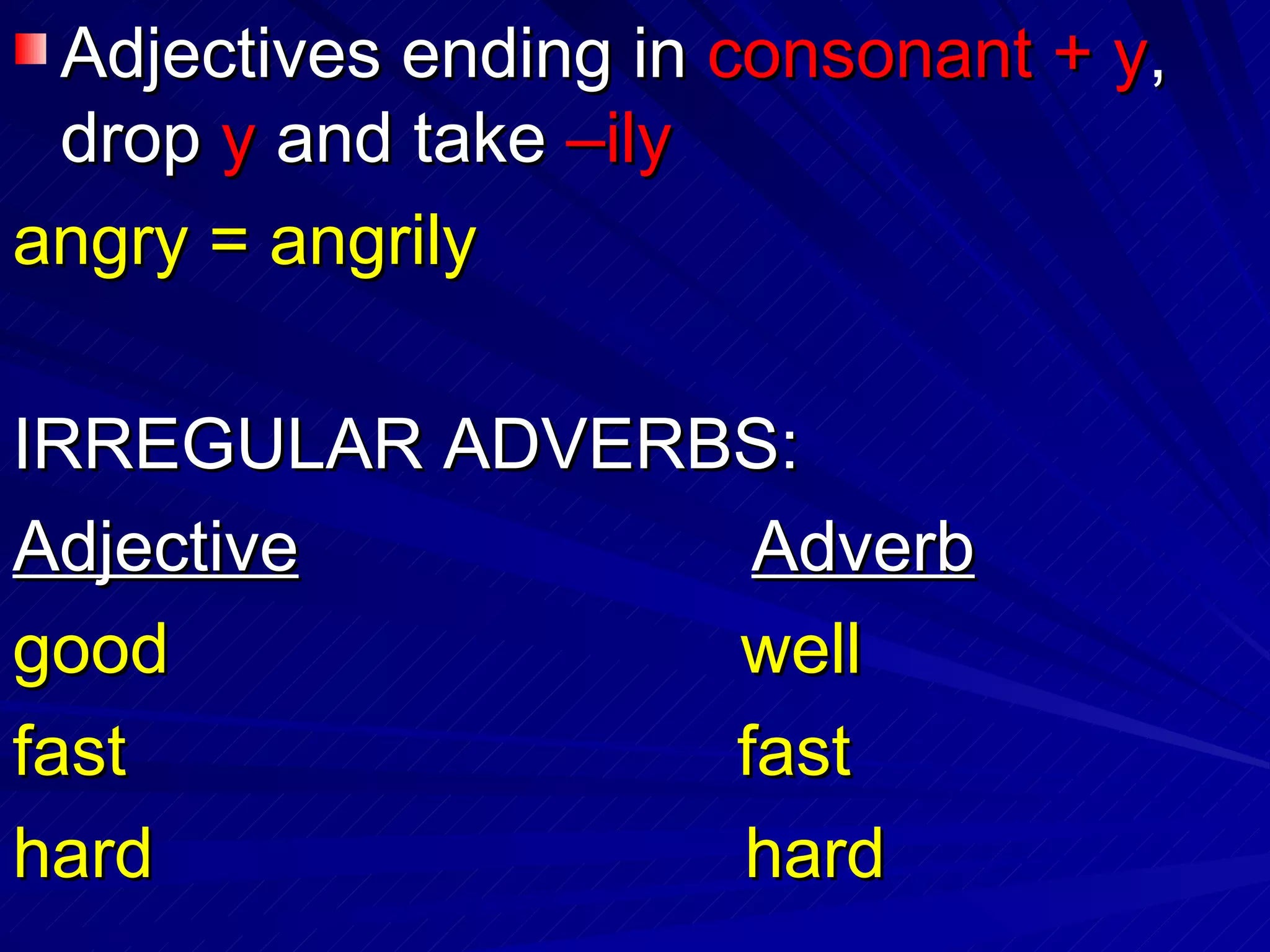 Adjectives ending in consonant + y, drop y and take –ily

angry = angrily

IRREGULAR ADVERBS:

| Adjective | Adverb |
|---|---|
| good | well |
| fast | fast |
| hard | hard |